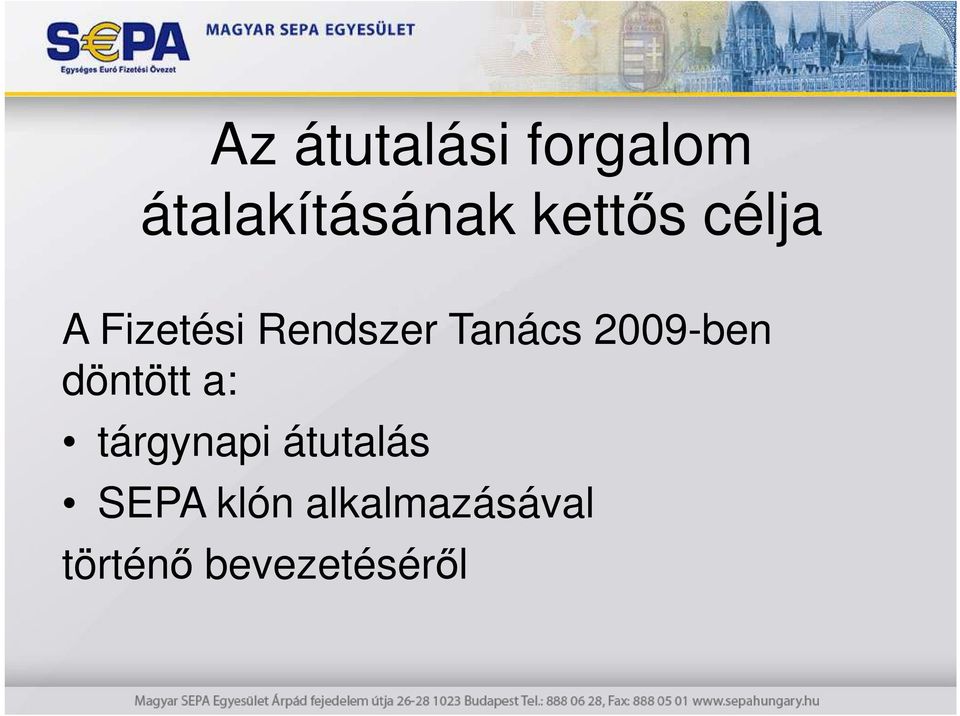 S€PA
Egységes Euró Fizetési Övezet
MAGYAR SEPA EGYESÜLET

Az átutalási forgalom átalakításának kettős célja

A Fizetési Rendszer Tanács 2009-ben döntött a:

• tárgynapi átutalás
• SEPA klón alkalmazásával

történő bevezetéséről

Magyar SEPA Egyesület Árpád fejedelem útja 26-28 1023 Budapest Tel.: 888 06 28, Fax: 888 05 01 www.sepahungary.hu